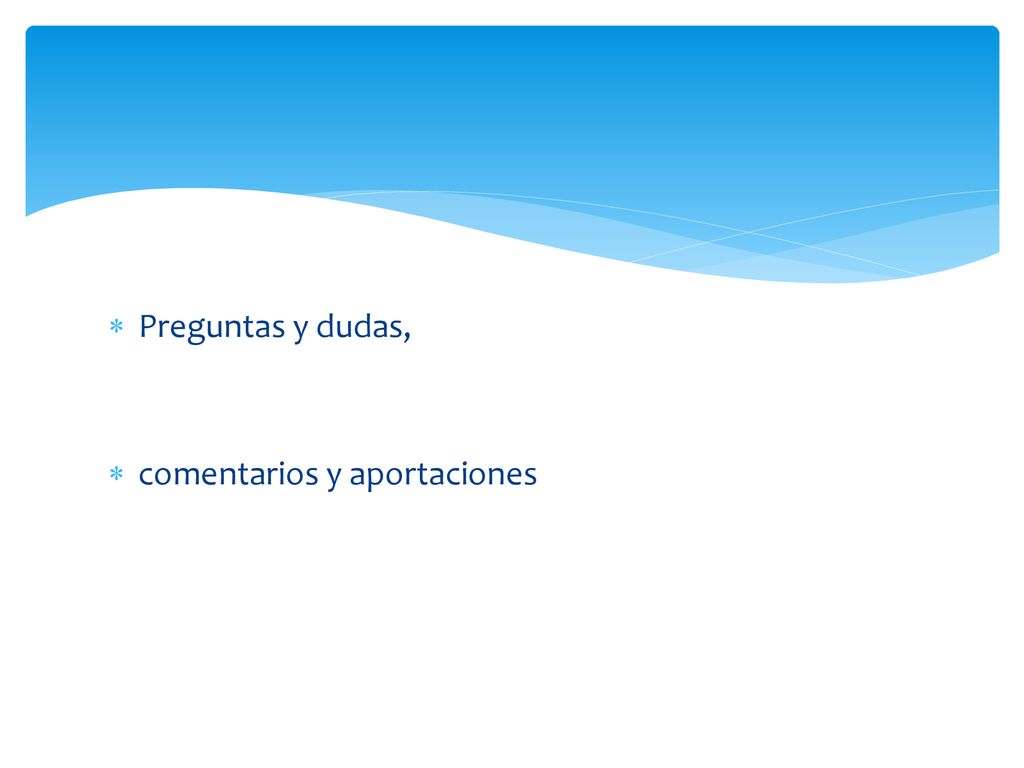 * Preguntas y dudas,

* comentarios y aportaciones